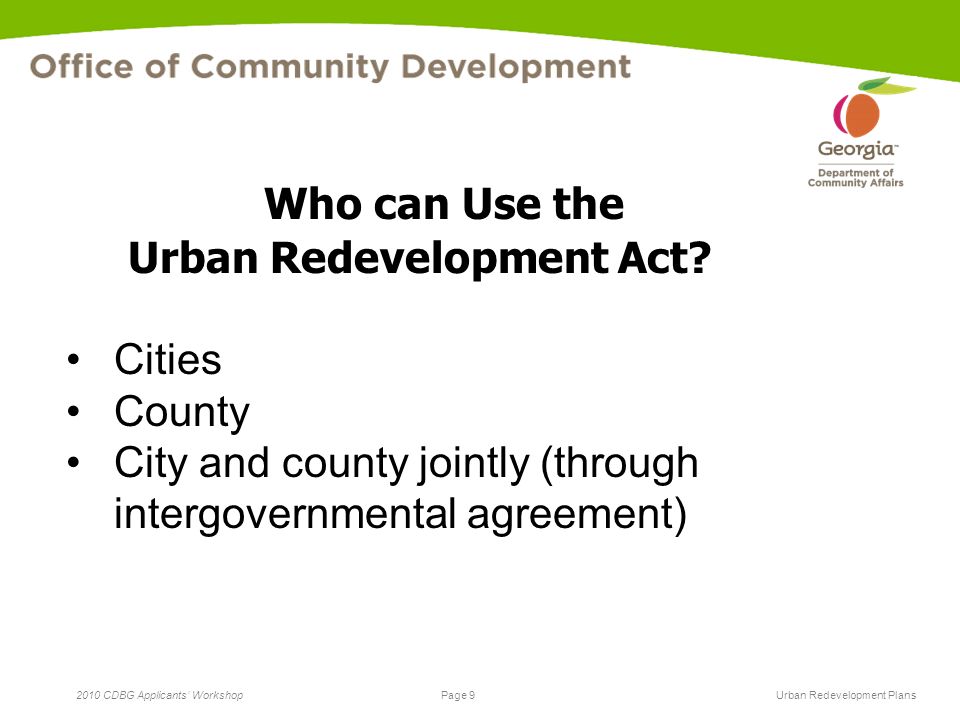 Office of Community Development

Georgia™
Department of Community Affairs

Who can Use the Urban Redevelopment Act?

• Cities
• County
• City and county jointly (through intergovernmental agreement)

2010 CDBG Applicants' Workshop
Page 9
Urban Redevelopment Plans